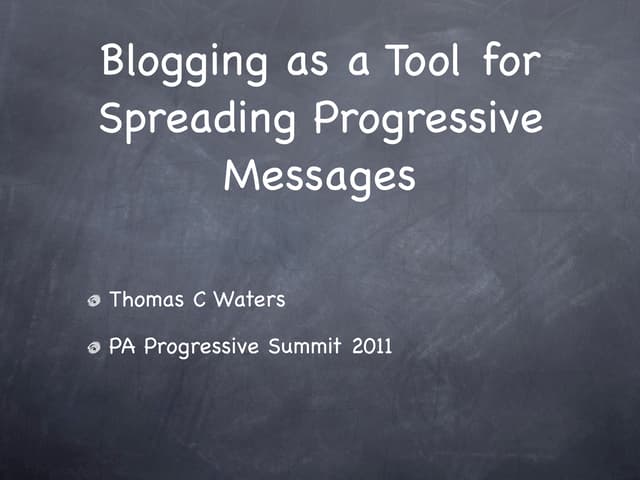 Blogging as a Tool for Spreading Progressive Messages

Thomas C Waters

PA Progressive Summit 2011